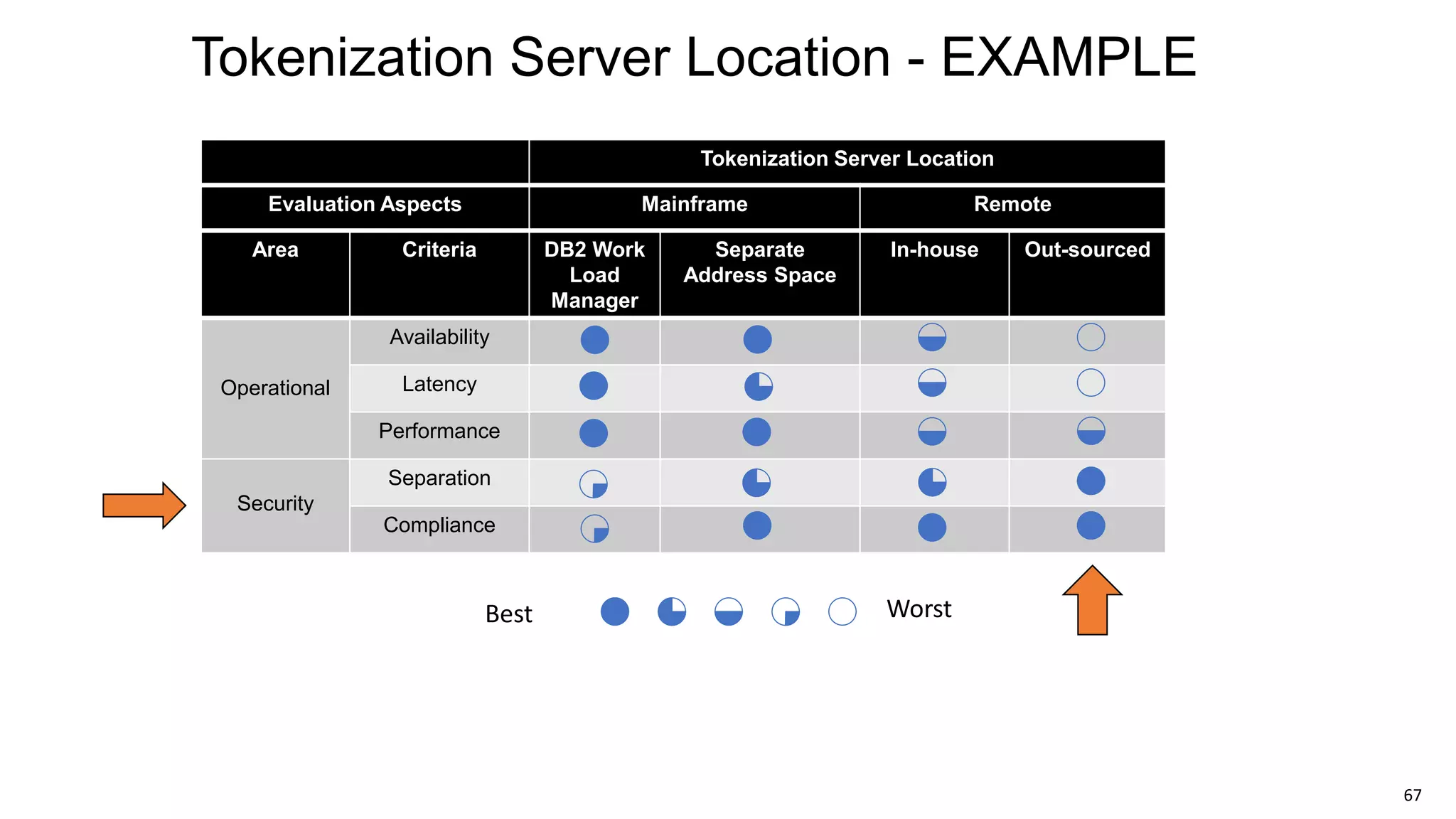 Tokenization Server Location - EXAMPLE

| | | Tokenization Server Location | | | |
|---|---|---|---|---|---|
| Evaluation Aspects | | Mainframe | | Remote | |
| Area | Criteria | DB2 Work Load Manager | Separate Address Space | In-house | Out-sourced |
| Operational | Availability | | | | |
| | Latency | | | | |
| | Performance | | | | |
| Security | Separation | | | | |
| | Compliance | | | | |

Best Worst

67